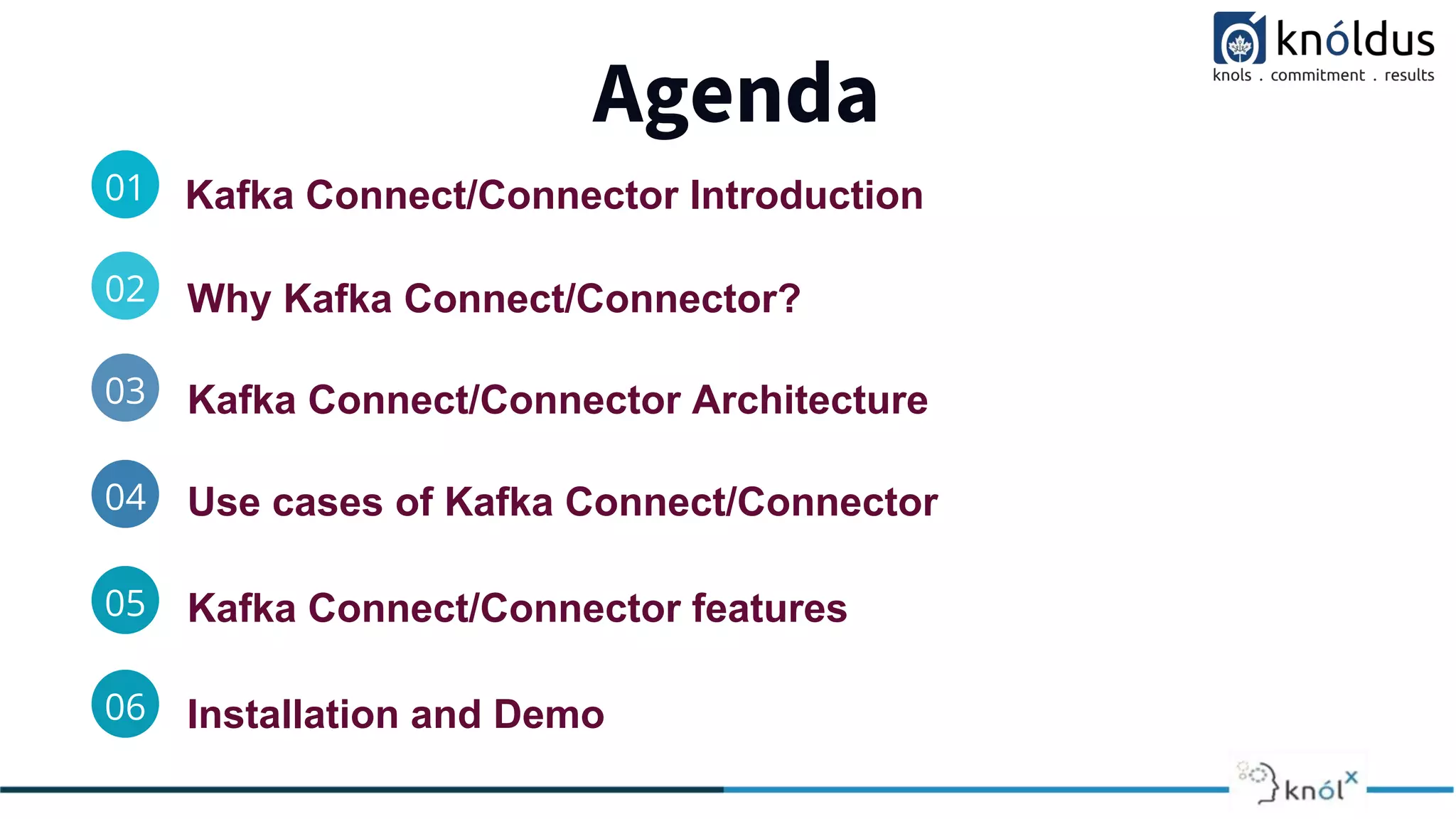 knóldus
knols . commitment . results

Agenda

01 Kafka Connect/Connector Introduction

02 Why Kafka Connect/Connector?

03 Kafka Connect/Connector Architecture

04 Use cases of Kafka Connect/Connector

05 Kafka Connect/Connector features

06 Installation and Demo

knólx